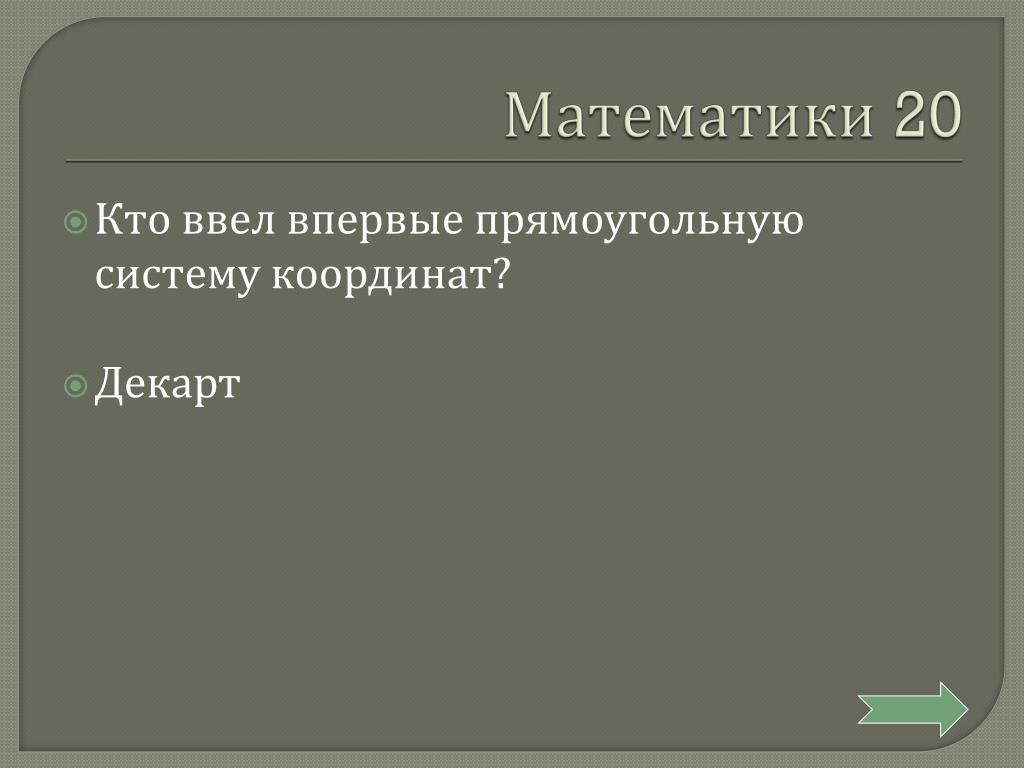 Математики 20

Кто ввел впервые прямоугольную систему координат?

Декарт